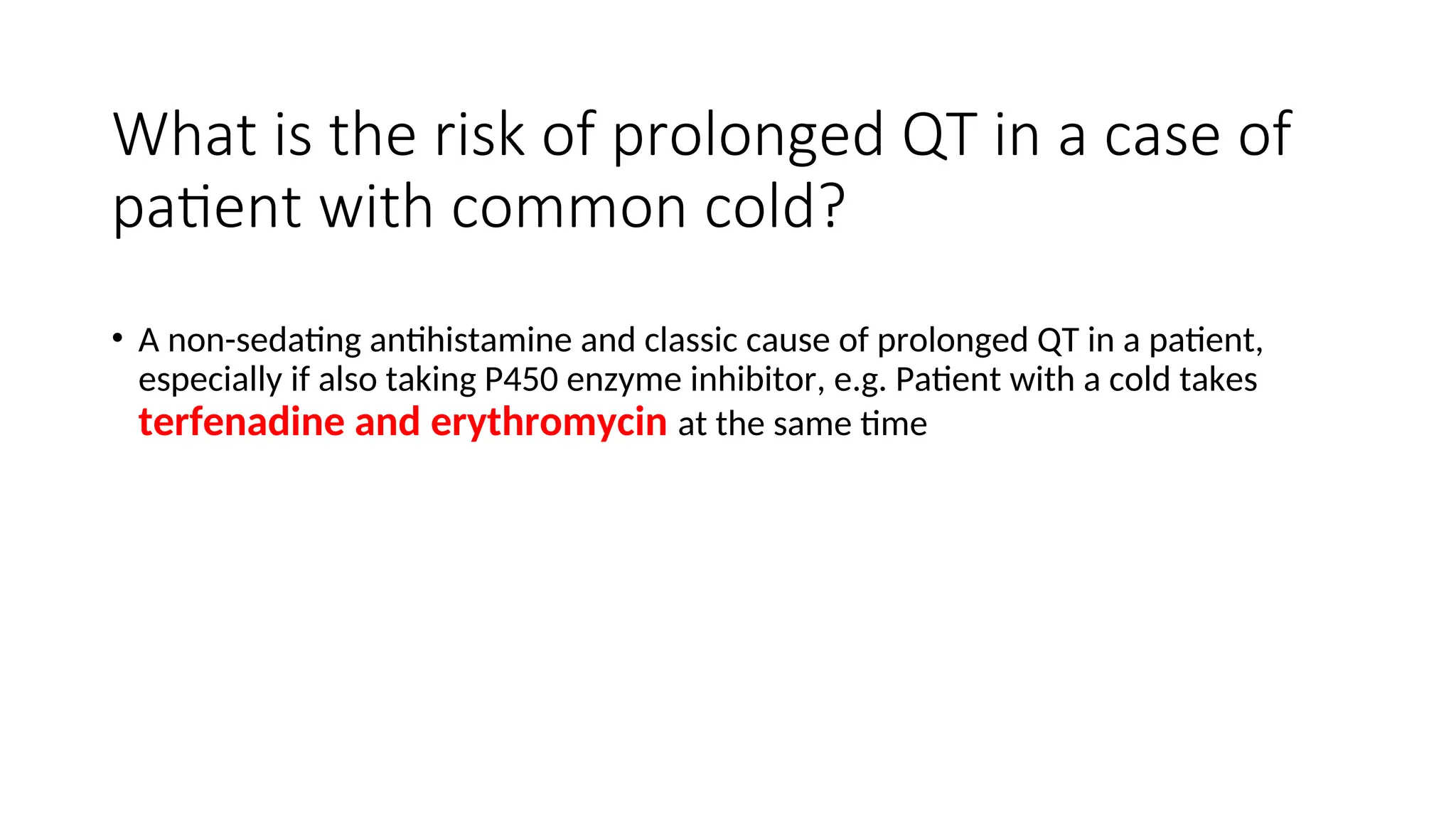 What is the risk of prolonged QT in a case of patient with common cold?

• A non-sedating antihistamine and classic cause of prolonged QT in a patient, especially if also taking P450 enzyme inhibitor, e.g. Patient with a cold takes terfenadine and erythromycin at the same time